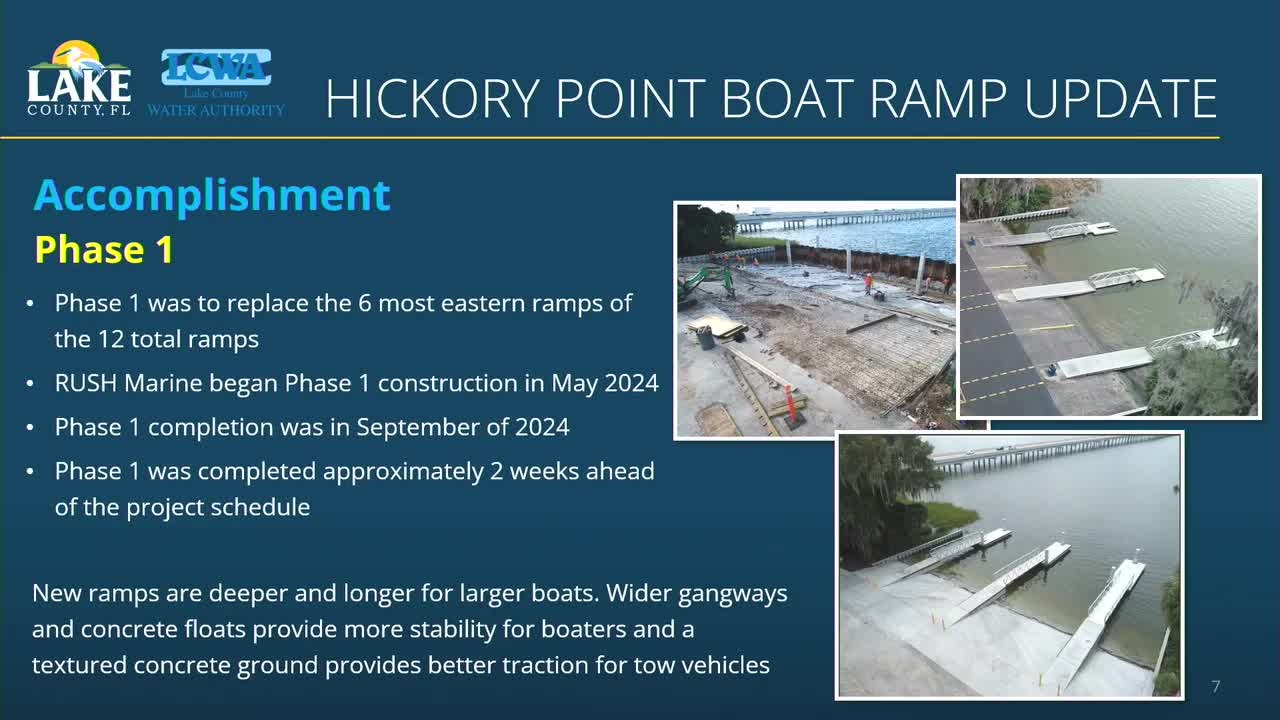 LAKE COUNTY, FL

LCWA Lake County WATER AUTHORITY

HICKORY POINT BOAT RAMP UPDATE

Accomplishment

Phase 1

• Phase 1 was to replace the 6 most eastern ramps of the 12 total ramps

• RUSH Marine began Phase 1 construction in May 2024

• Phase 1 completion was in September of 2024

• Phase 1 was completed approximately 2 weeks ahead of the project schedule

New ramps are deeper and longer for larger boats. Wider gangways and concrete floats provide more stability for boaters and a textured concrete ground provides better traction for tow vehicles

7